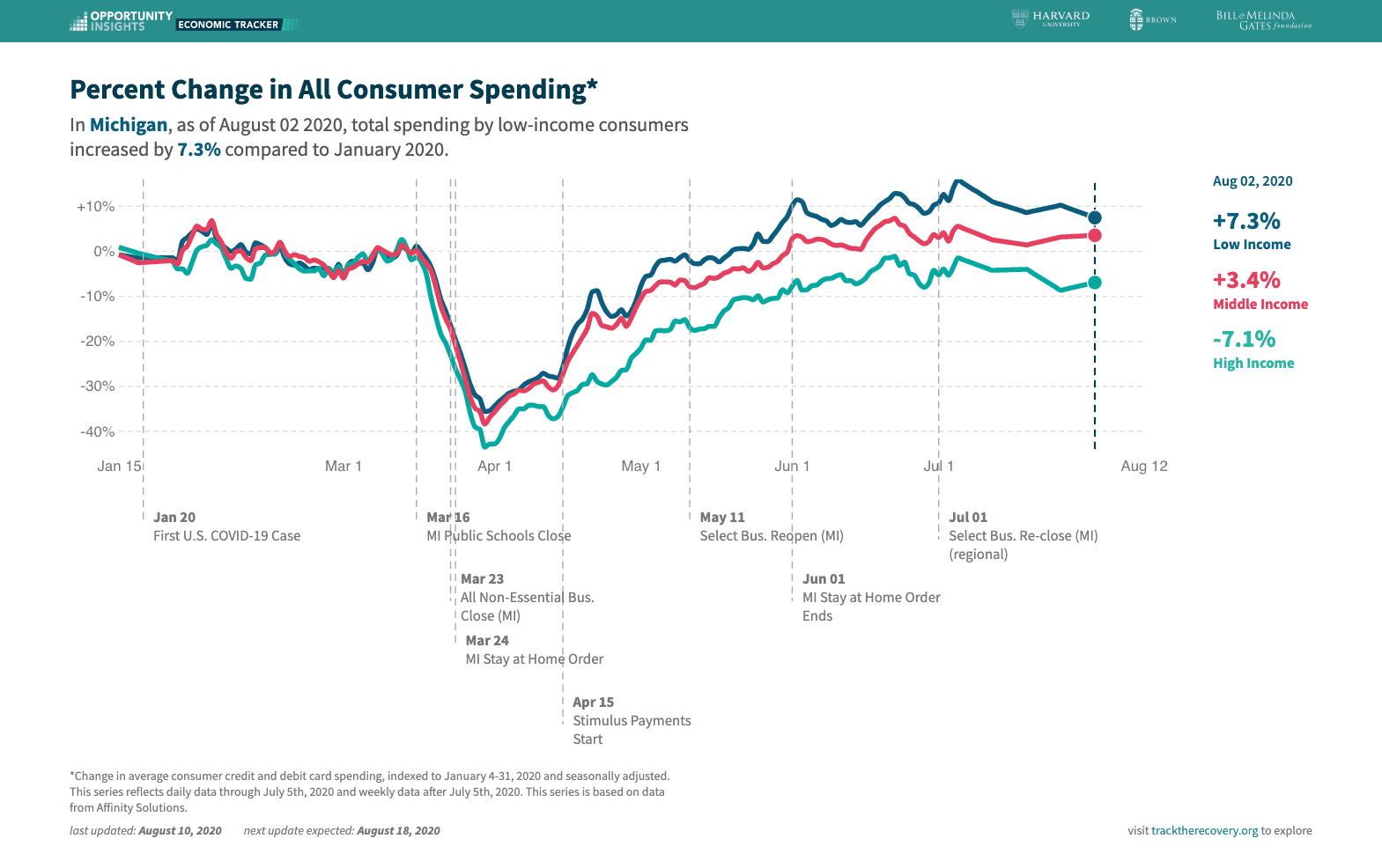 OPPORTUNITY INSIGHTS ECONOMIC TRACKER

HARVARD UNIVERSITY

BROWN

BILL & MELINDA GATES foundation

Percent Change in All Consumer Spending*

In Michigan, as of August 02 2020, total spending by low-income consumers increased by 7.3% compared to January 2020.

+10%
0%
-10%
-20%
-30%
-40%

Jan 15
Mar 1
Apr 1
May 1
Jun 1
Jul 1
Aug 12

Aug 02, 2020

+7.3%
Low Income

+3.4%
Middle Income

-7.1%
High Income

Jan 20
First U.S. COVID-19 Case

Mar 16
MI Public Schools Close

Mar 23
All Non-Essential Bus. Close (MI)

Mar 24
MI Stay at Home Order

Apr 15
Stimulus Payments Start

May 11
Select Bus. Reopen (MI)

Jun 01
MI Stay at Home Order Ends

Jul 01
Select Bus. Re-close (MI) (regional)

*Change in average consumer credit and debit card spending, indexed to January 4-31, 2020 and seasonally adjusted. This series reflects daily data through July 5th, 2020 and weekly data after July 5th, 2020. This series is based on data from Affinity Solutions.

last updated: August 10, 2020    next update expected: August 18, 2020

visit tracktherecovery.org to explore